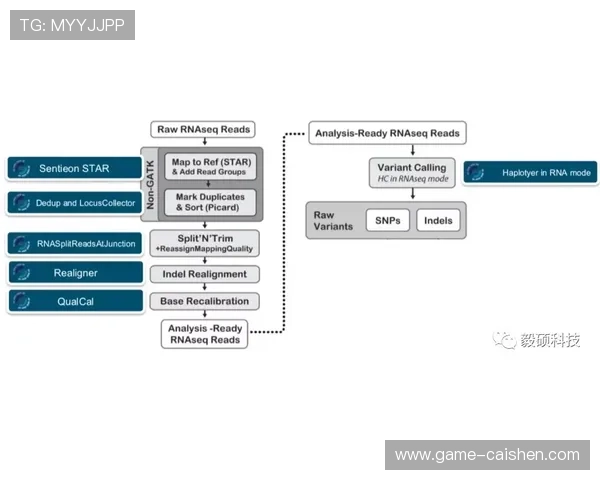 TG: MYYJJPP

Sentieon STAR

Dedup and LocusCollector

RNASplitReadsAtJunction

Realigner

QualCal

Raw RNAseq Reads

Non-GATK

Map to Ref (STAR) & Add Read Groups

Mark Duplicates & Sort (Picard)

Split'N'Trim +ReassignMappingQuality

Indel Realignment

Base Recalibration

Analysis -Ready RNAseq Reads

Analysis-Ready RNAseq Reads

Variant Calling
HC in RNAseq mode

Haplotyer in RNA mode

Raw Variants

SNPs

Indels

毅硕科技

www.game-caishen.com